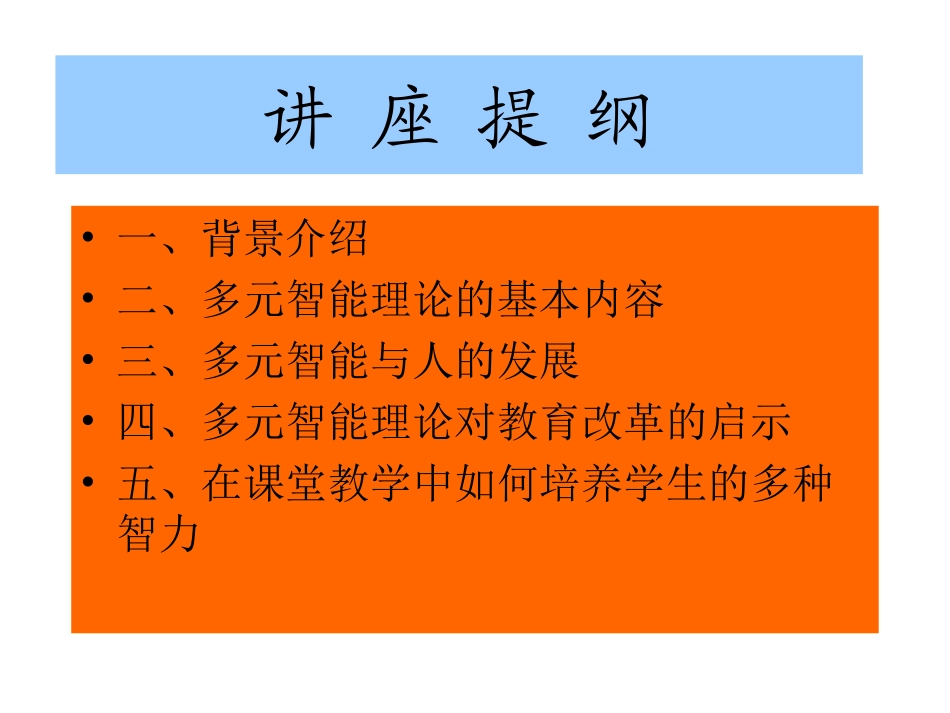 讲 座 提 纲

• 一、背景介绍
• 二、多元智能理论的基本内容
• 三、多元智能与人的发展
• 四、多元智能理论对教育改革的启示
• 五、在课堂教学中如何培养学生的多种智力